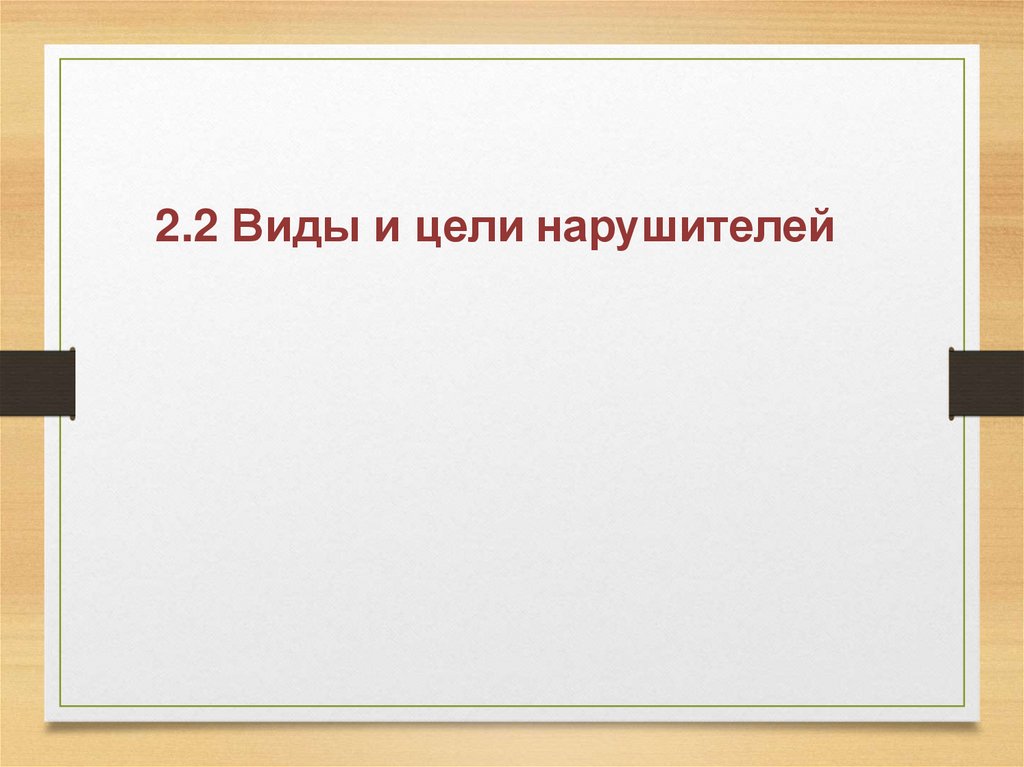 2.2 Виды и цели нарушителей